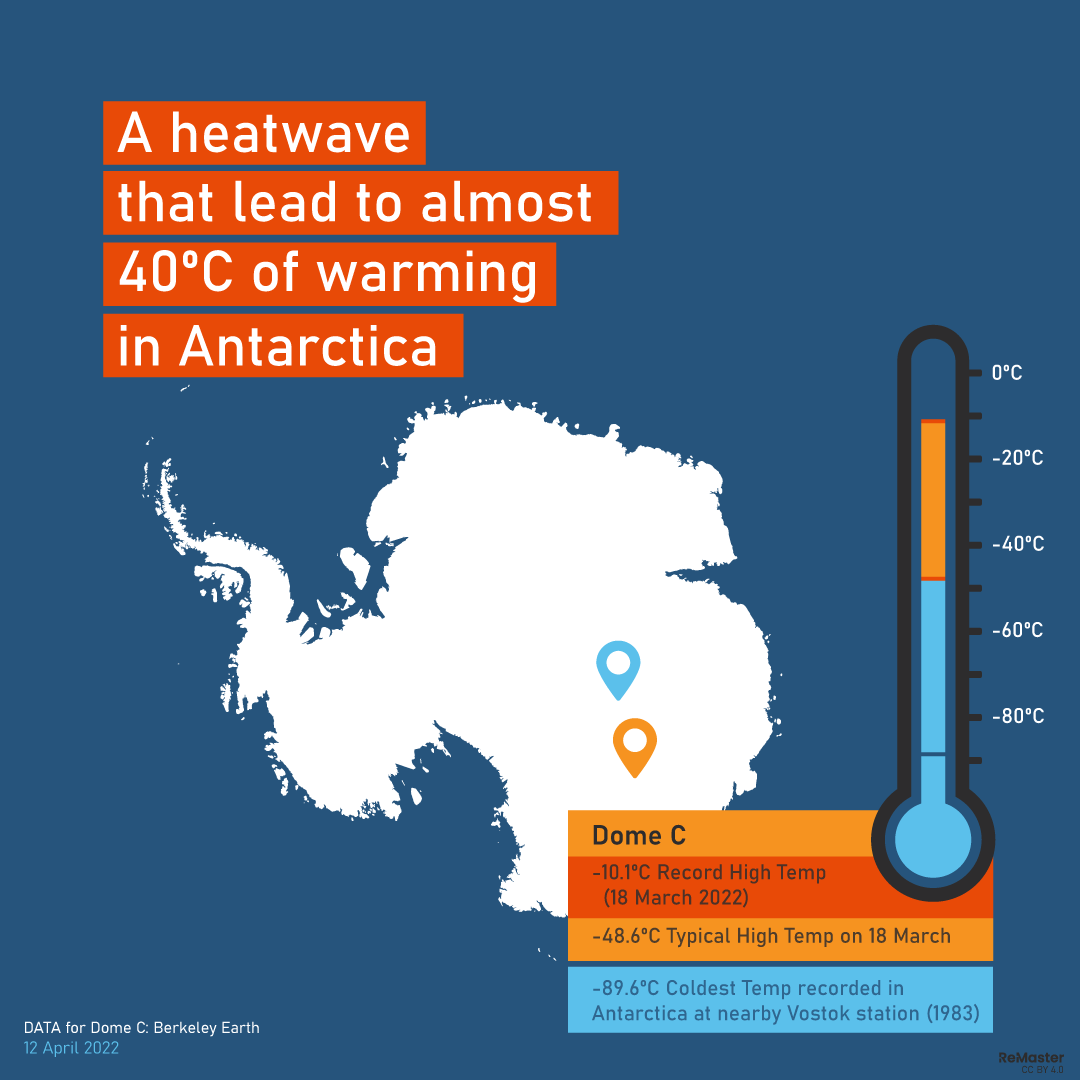 A heatwave that lead to almost 40°C of warming in Antarctica

0°C
-20°C
-40°C
-60°C
-80°C

Dome C
-10.1°C Record High Temp (18 March 2022)
-48.6°C Typical High Temp on 18 March
-89.6°C Coldest Temp recorded in Antarctica at nearby Vostok station (1983)

DATA for Dome C: Berkeley Earth
12 April 2022

ReMaster
CC BY 4.0